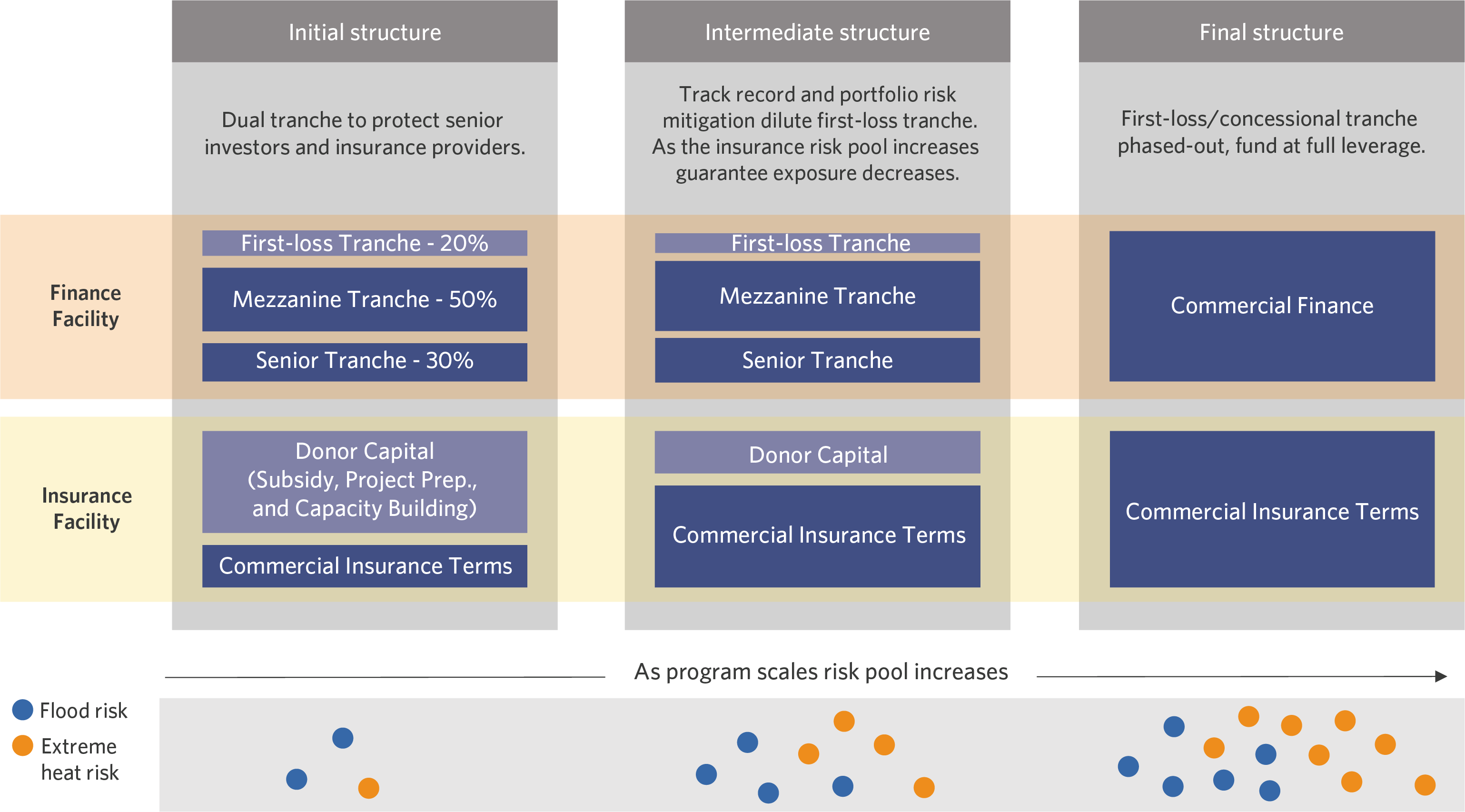 Initial structure

Dual tranche to protect senior investors and insurance providers.

Intermediate structure

Track record and portfolio risk mitigation dilute first-loss tranche. As the insurance risk pool increases guarantee exposure decreases.

Final structure

First-loss/concessional tranche phased-out, fund at full leverage.

Finance Facility

First-loss Tranche - 20%

Mezzanine Tranche - 50%

Senior Tranche - 30%

First-loss Tranche

Mezzanine Tranche

Senior Tranche

Commercial Finance

Insurance Facility

Donor Capital (Subsidy, Project Prep., and Capacity Building)

Commercial Insurance Terms

Donor Capital

Commercial Insurance Terms

Commercial Insurance Terms

As program scales risk pool increases

Flood risk

Extreme heat risk